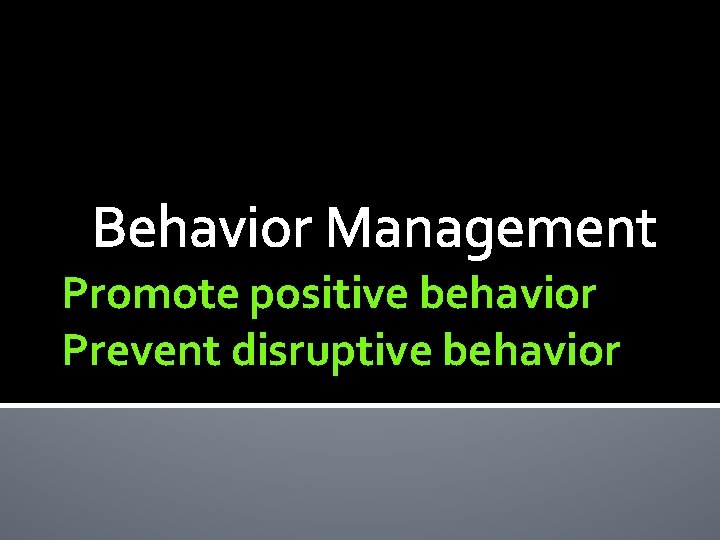 Behavior Management

Promote positive behavior
Prevent disruptive behavior